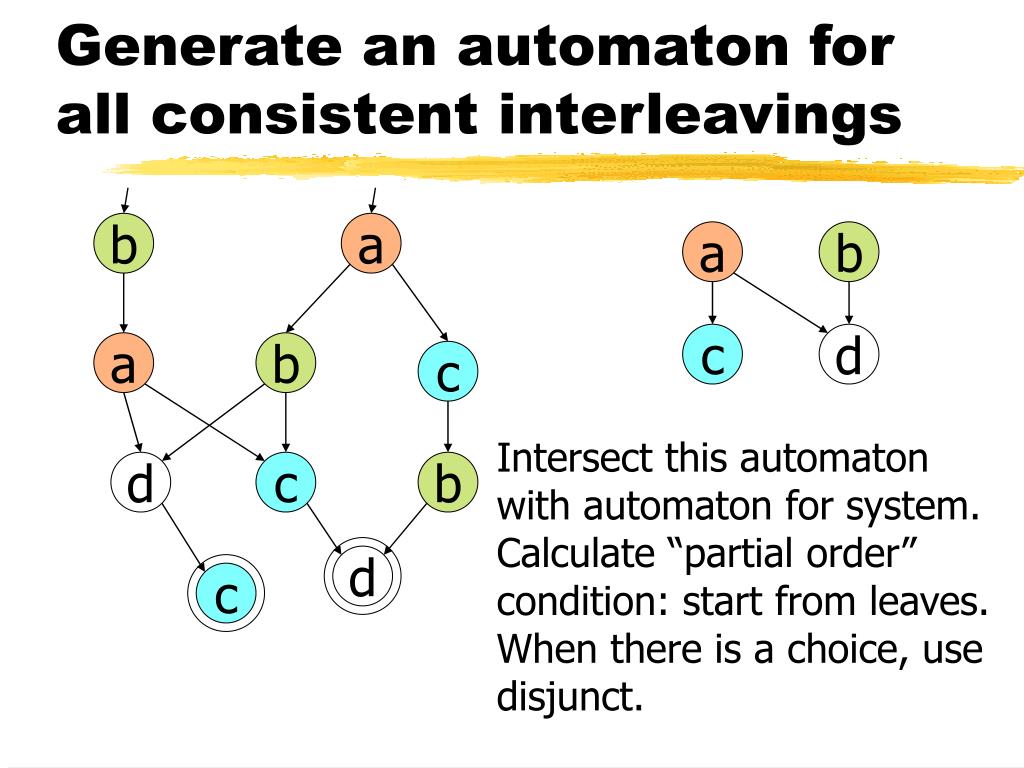 Generate an automaton for all consistent interleavings

b

a

a

b

c

d

c

b

c

d

a

b

c

d

Intersect this automaton with automaton for system. Calculate “partial order” condition: start from leaves. When there is a choice, use disjunct.